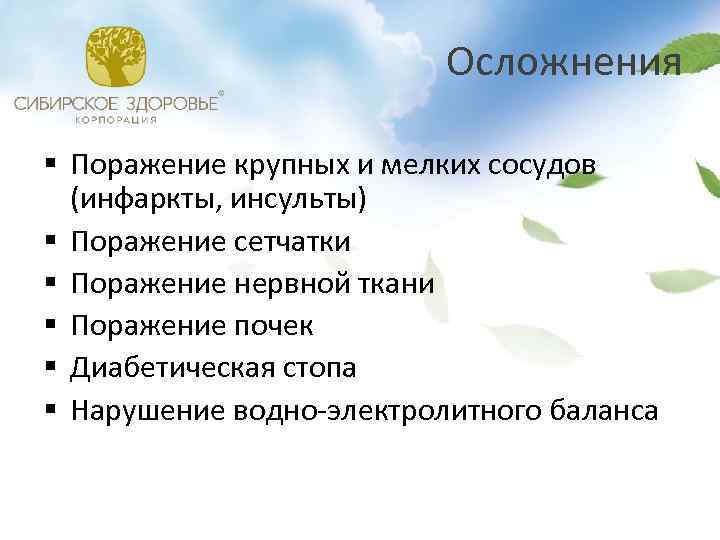 СИБИРСКОЕ ЗДОРОВЬЕ®
КОРПОРАЦИЯ

Осложнения

▪ Поражение крупных и мелких сосудов (инфаркты, инсульты)
▪ Поражение сетчатки
▪ Поражение нервной ткани
▪ Поражение почек
▪ Диабетическая стопа
▪ Нарушение водно-электролитного баланса